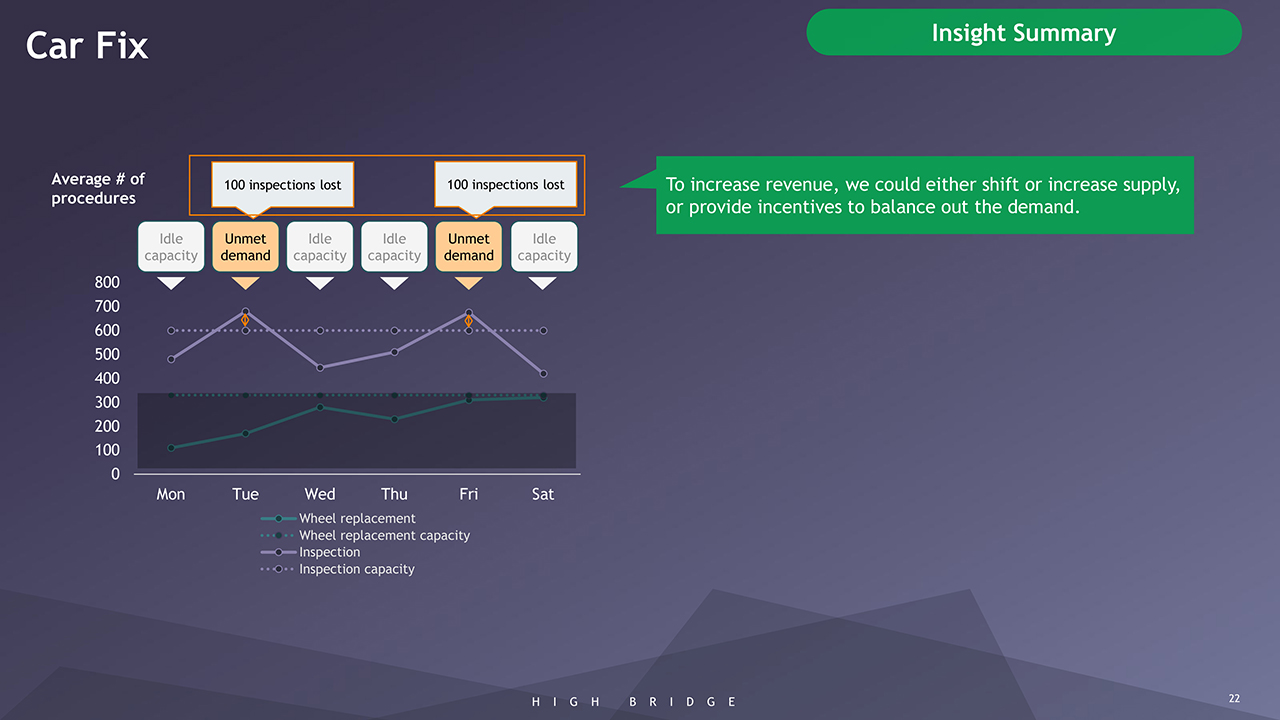 Car Fix

Insight Summary

Average # of procedures

100 inspections lost

100 inspections lost

To increase revenue, we could either shift or increase supply, or provide incentives to balance out the demand.

Idle capacity

Unmet demand

Idle capacity

Idle capacity

Unmet demand

Idle capacity

800
700
600
500
400
300
200
100
0

Mon Tue Wed Thu Fri Sat

Wheel replacement
Wheel replacement capacity
Inspection
Inspection capacity

HIGH BRIDGE

22